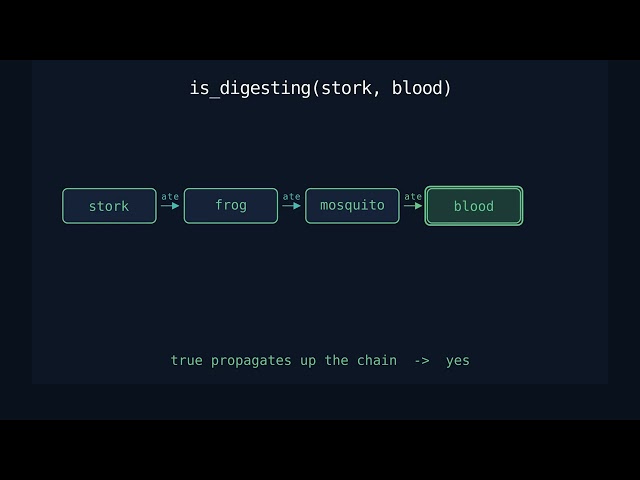 is_digesting(stork, blood)

stork ate frog ate mosquito ate blood

true propagates up the chain -> yes